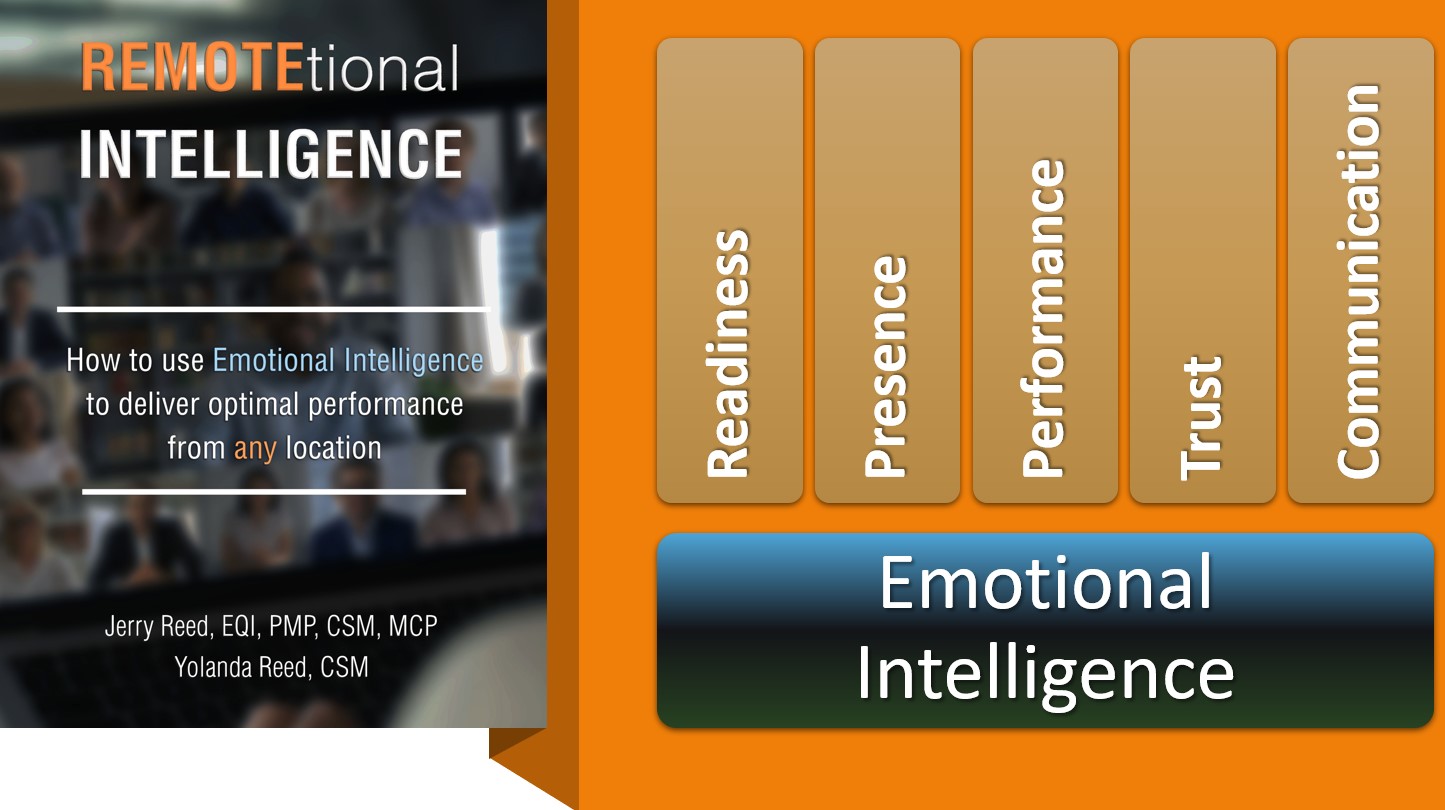 REMOTEtional
INTELLIGENCE

How to use Emotional Intelligence to deliver optimal performance from any location

Jerry Reed, EQI, PMP, CSM, MCP
Yolanda Reed, CSM

Readiness

Presence

Performance

Trust

Communication

Emotional Intelligence